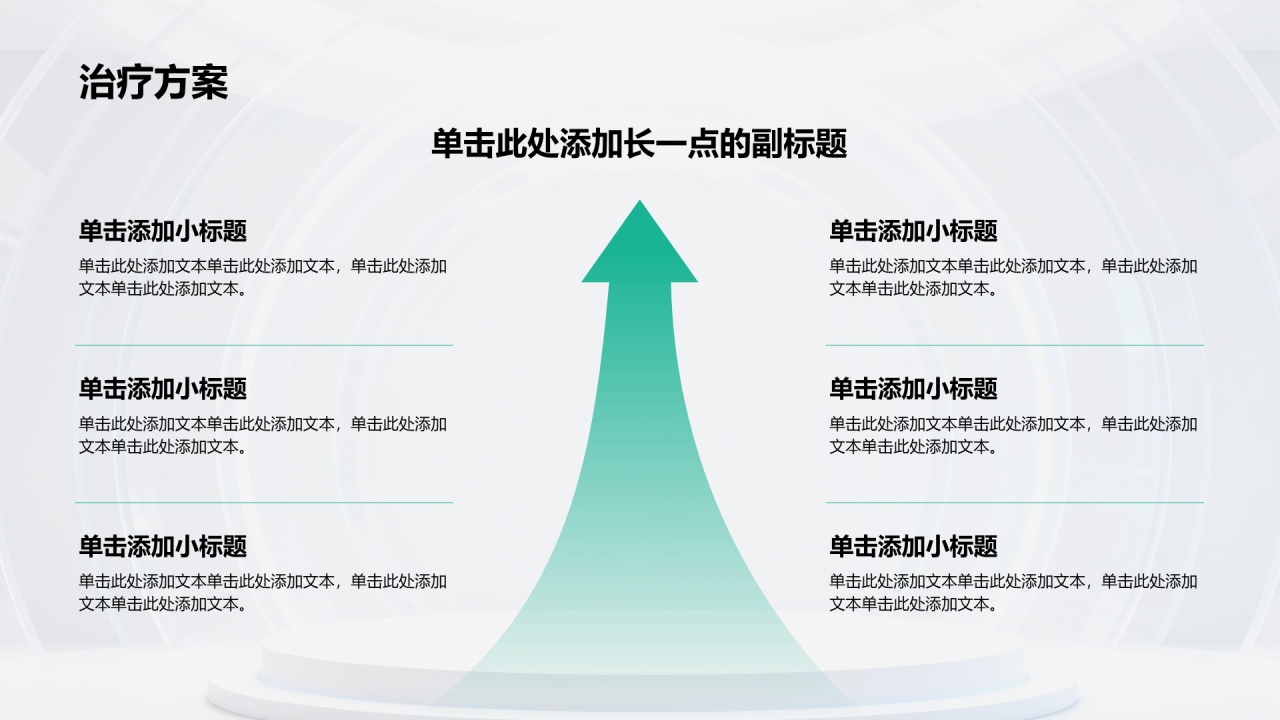 治疗方案

单击此处添加长一点的副标题

单击添加小标题
单击此处添加文本单击此处添加文本，单击此处添加文本单击此处添加文本。

单击添加小标题
单击此处添加文本单击此处添加文本，单击此处添加文本单击此处添加文本。

单击添加小标题
单击此处添加文本单击此处添加文本，单击此处添加文本单击此处添加文本。

单击添加小标题
单击此处添加文本单击此处添加文本，单击此处添加文本单击此处添加文本。

单击添加小标题
单击此处添加文本单击此处添加文本，单击此处添加文本单击此处添加文本。

单击添加小标题
单击此处添加文本单击此处添加文本，单击此处添加文本单击此处添加文本。